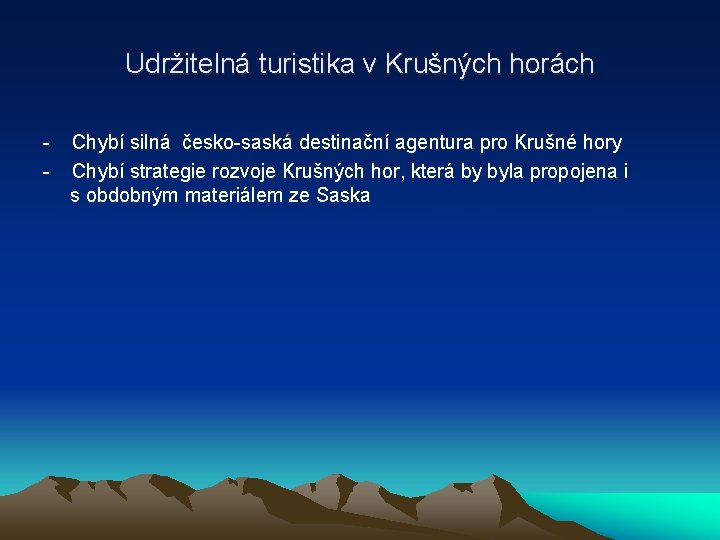 Udržitelná turistika v Krušných horách

- Chybí silná česko-saská destinační agentura pro Krušné hory
- Chybí strategie rozvoje Krušných hor, která by byla propojena i s obdobným materiálem ze Saska